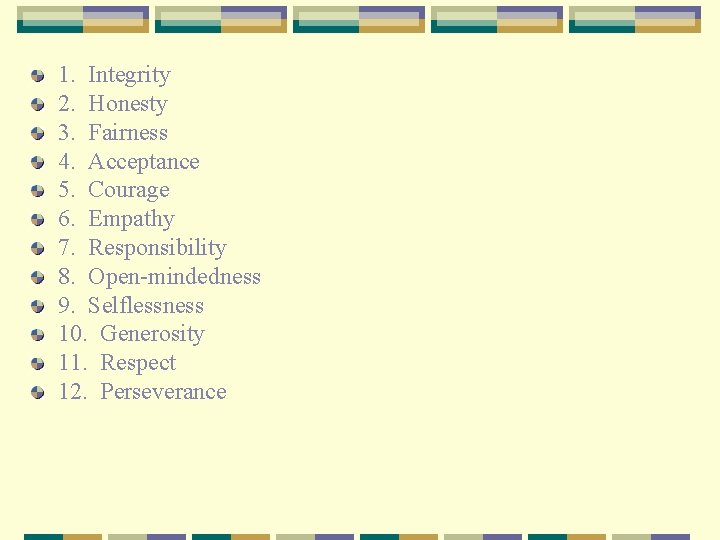 1. Integrity
2. Honesty
3. Fairness
4. Acceptance
5. Courage
6. Empathy
7. Responsibility
8. Open-mindedness
9. Selflessness
10. Generosity
11. Respect
12. Perseverance